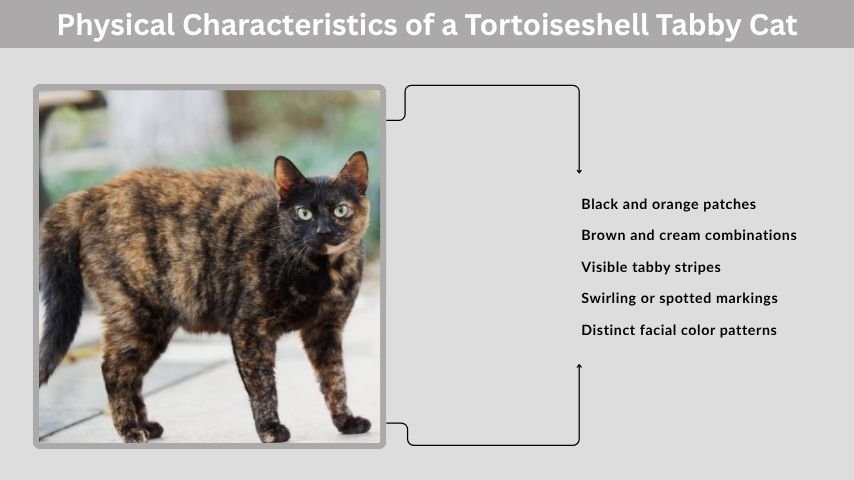 Physical Characteristics of a Tortoiseshell Tabby Cat

Black and orange patches

Brown and cream combinations

Visible tabby stripes

Swirling or spotted markings

Distinct facial color patterns